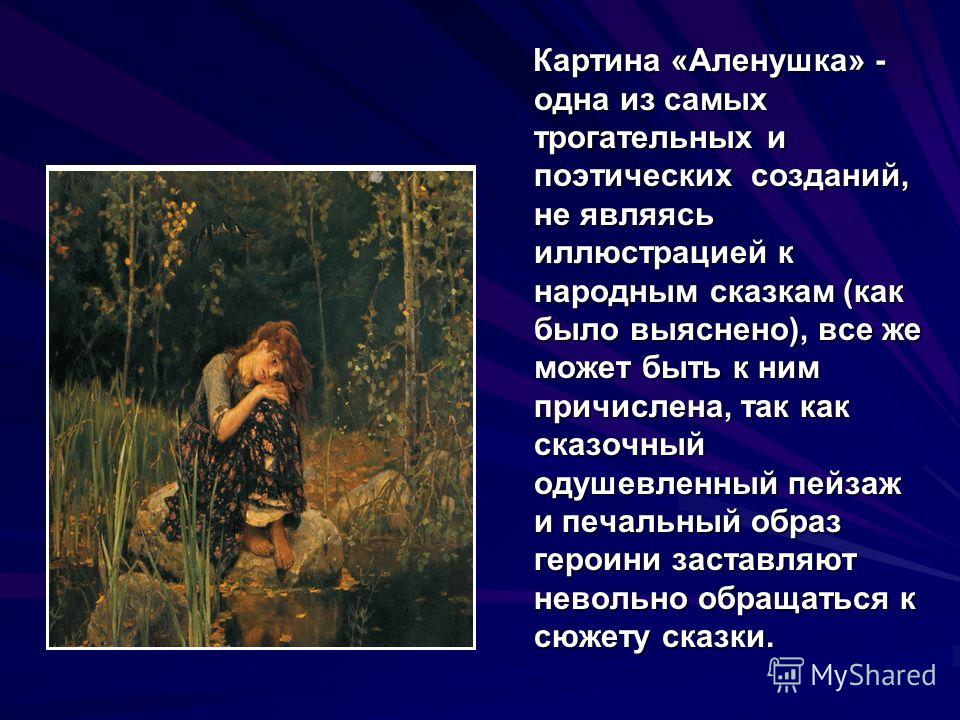 Картина «Аленушка» - одна из самых трогательных и поэтических созданий, не являясь иллюстрацией к народным сказкам (как было выяснено), все же может быть к ним причислена, так как сказочный одушевленный пейзаж и печальный образ героини заставляют невольно обращаться к сюжету сказки.

MyShared